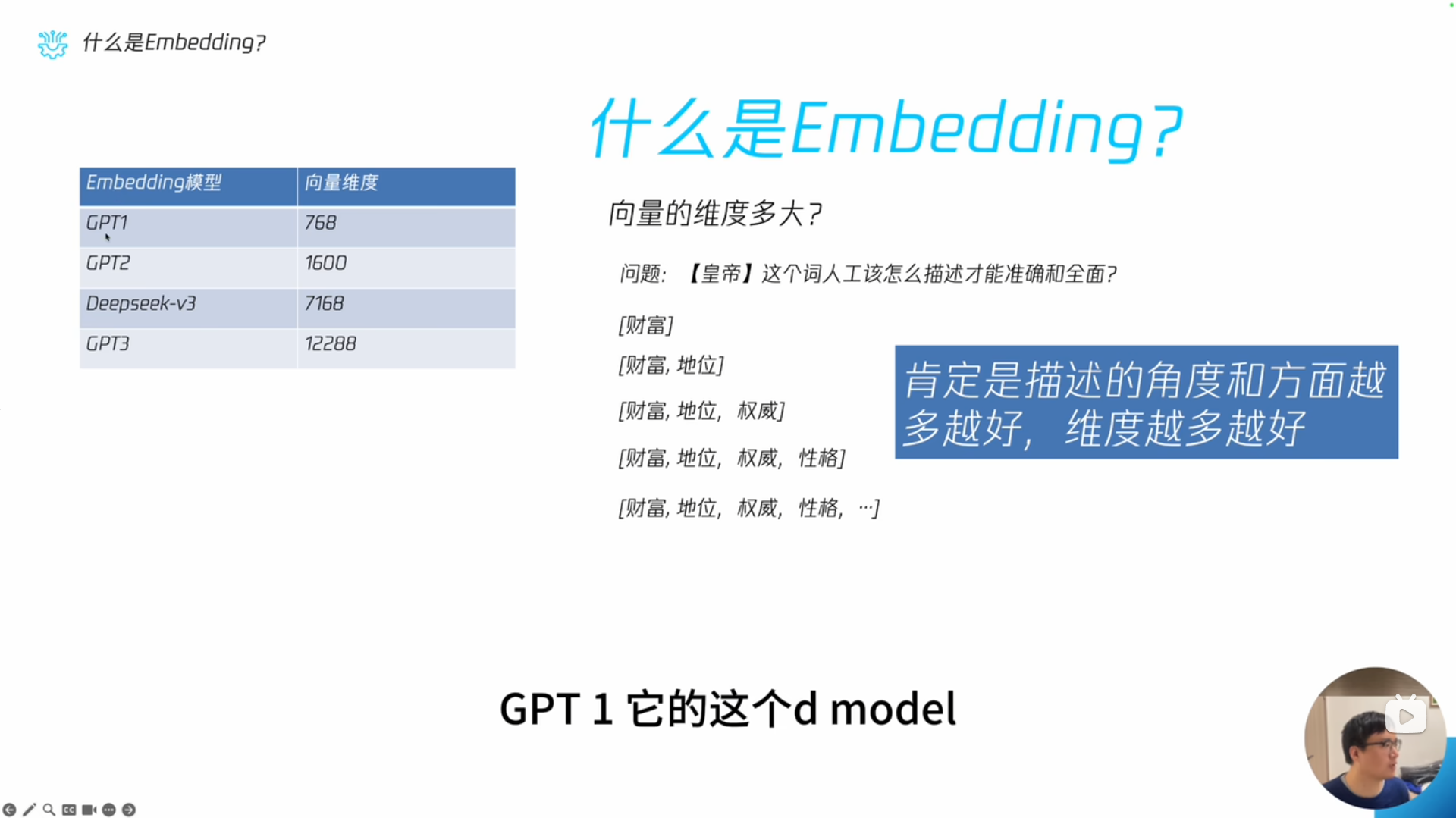 什么是Embedding?

什么是Embedding?

| Embedding模型 | 向量维度 |
|---|---|
| GPT1 | 768 |
| GPT2 | 1600 |
| Deepseek-v3 | 7168 |
| GPT3 | 12288 |

向量的维度多大?

问题: 【皇帝】这个词人工该怎么描述才能准确和全面?

[财富]

[财富, 地位]

[财富, 地位, 权威]

[财富, 地位, 权威, 性格]

[财富, 地位, 权威, 性格, …]

肯定是描述的角度和方面越多越好, 维度越多越好

GPT 1 它的这个d model